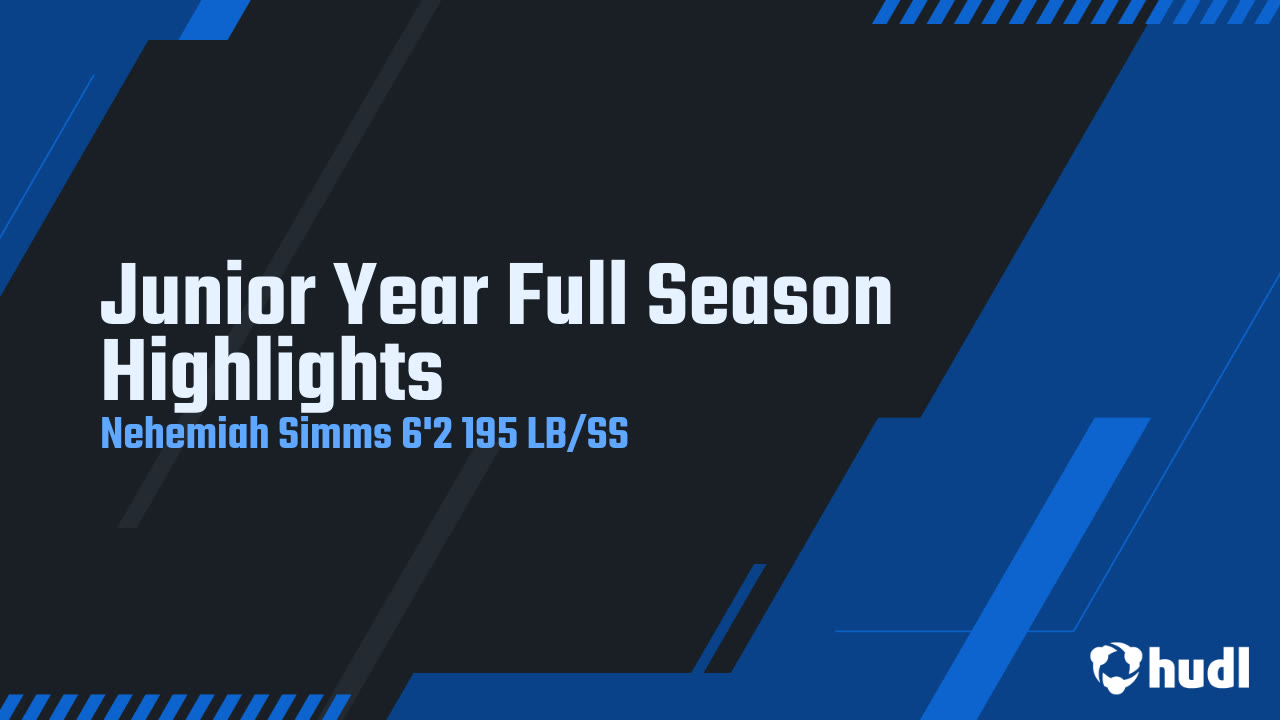 Junior Year Full Season Highlights

Nehemiah Simms 6'2 195 LB/SS

hudl